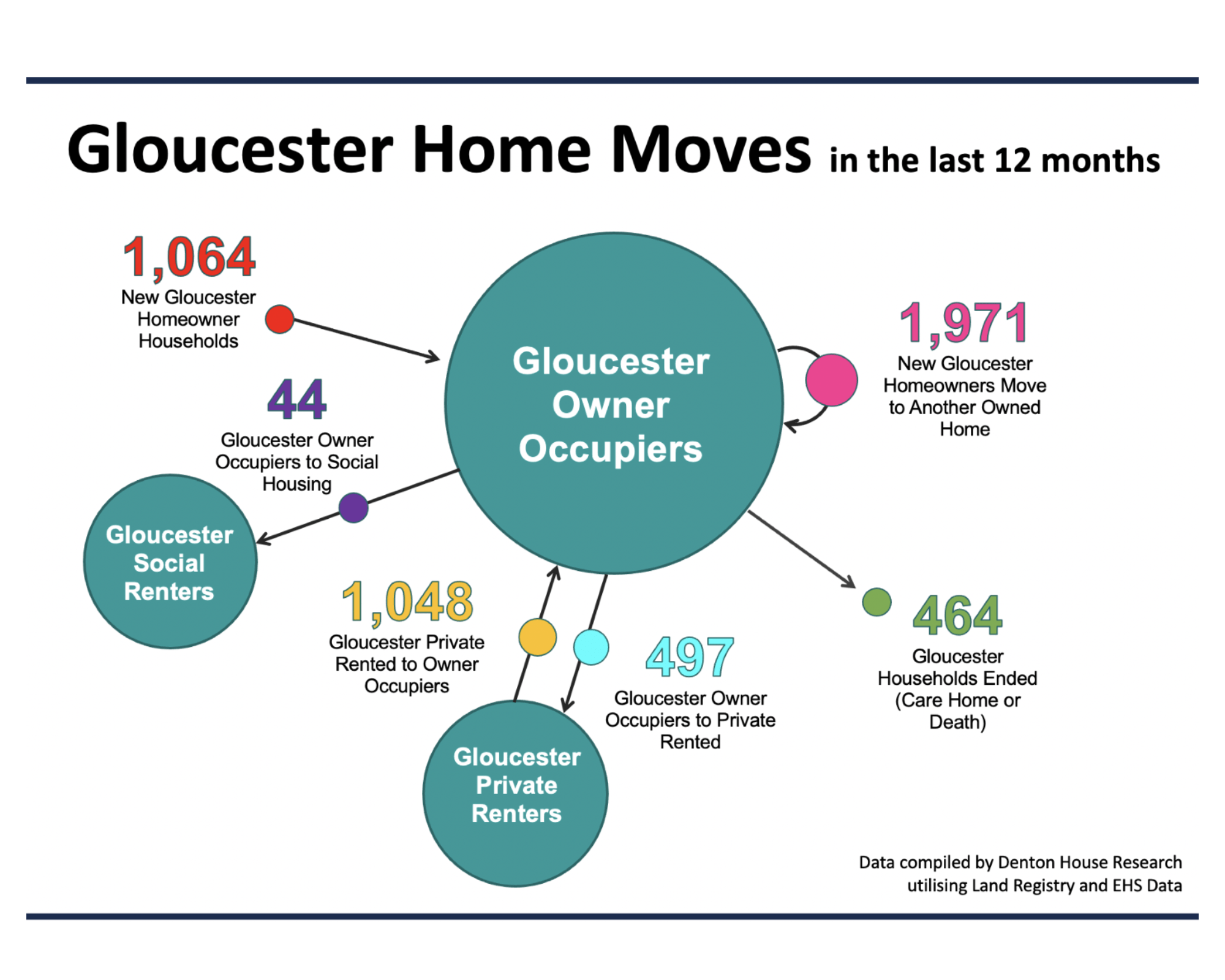 Gloucester Home Moves in the last 12 months

1,064
New Gloucester Homeowner Households

Gloucester Owner Occupiers

1,971
New Gloucester Homeowners Move to Another Owned Home

44
Gloucester Owner Occupiers to Social Housing

Gloucester Social Renters

1,048
Gloucester Private Rented to Owner Occupiers

497
Gloucester Owner Occupiers to Private Rented

464
Gloucester Households Ended (Care Home or Death)

Gloucester Private Renters

Data compiled by Denton House Research utilising Land Registry and EHS Data